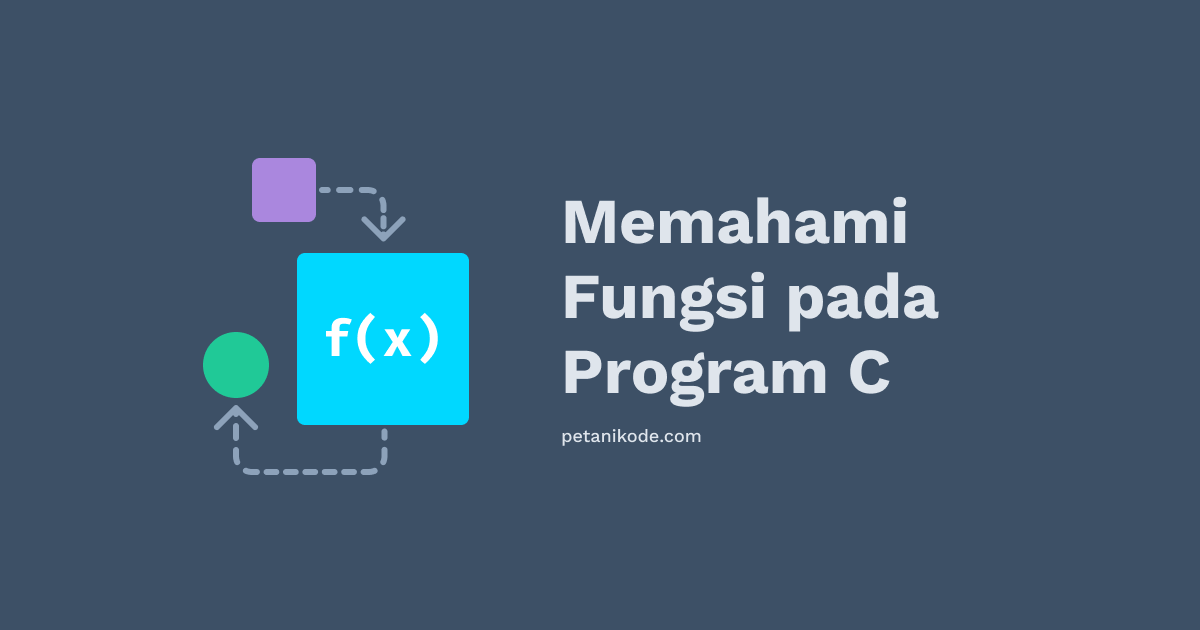 f(x)

Memahami Fungsi pada Program C

petanikode.com